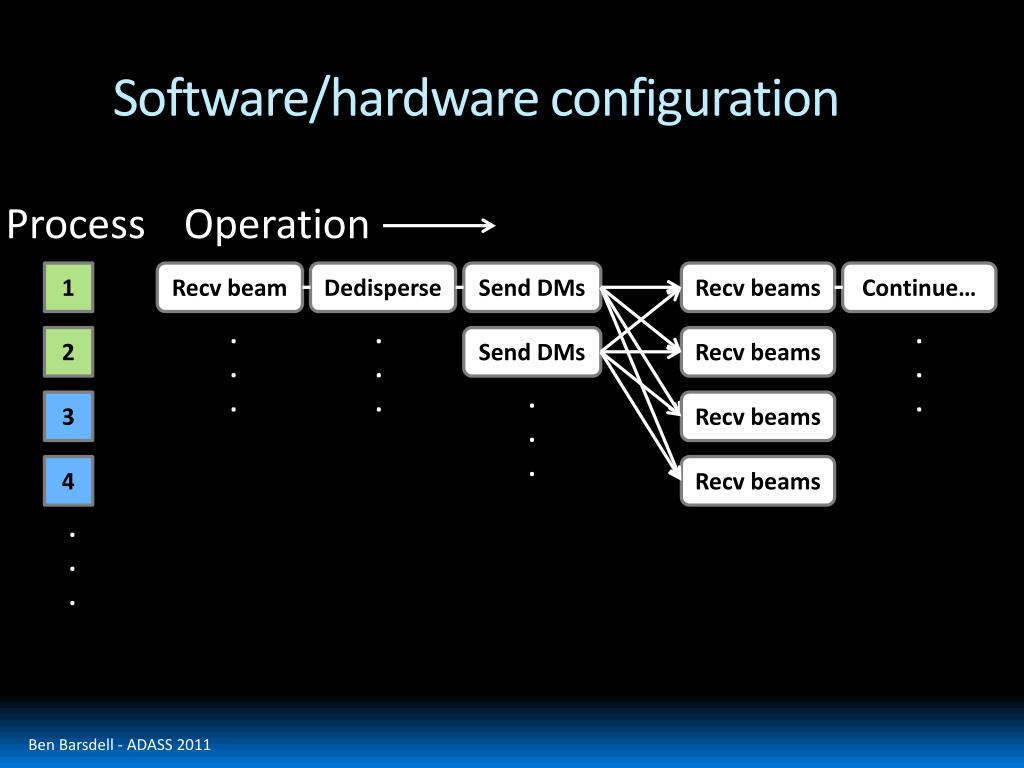 Software/hardware configuration

Process    Operation

1
2
3
4
.
.
.

Recv beam
.
.
.

Dedisperse
.
.
.

Send DMs

Send DMs
.
.
.

Recv beams
Recv beams
Recv beams
Recv beams

Continue…
.
.
.

Ben Barsdell - ADASS 2011